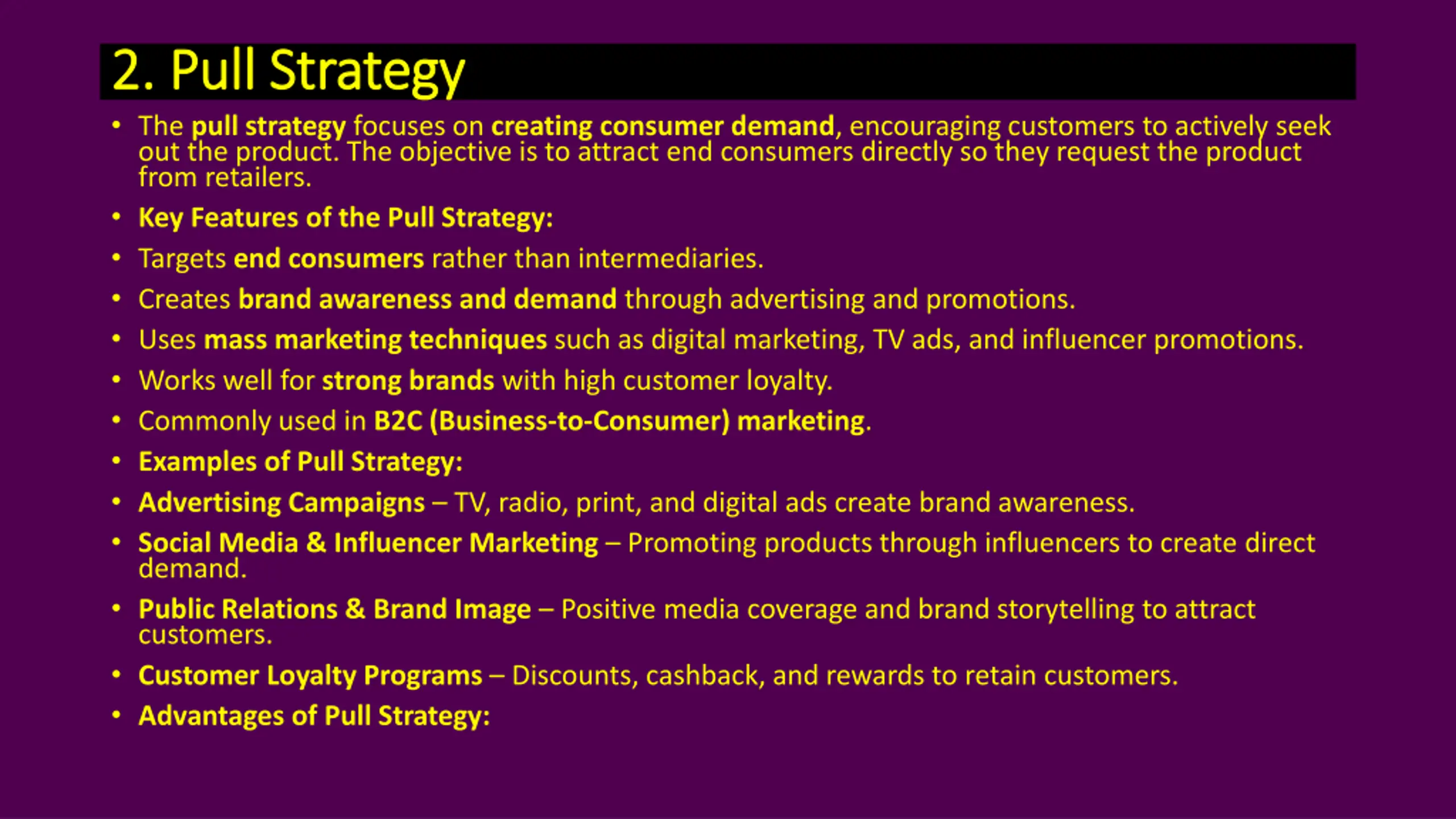 2. Pull Strategy

• The pull strategy focuses on creating consumer demand, encouraging customers to actively seek out the product. The objective is to attract end consumers directly so they request the product from retailers.
• Key Features of the Pull Strategy:
• Targets end consumers rather than intermediaries.
• Creates brand awareness and demand through advertising and promotions.
• Uses mass marketing techniques such as digital marketing, TV ads, and influencer promotions.
• Works well for strong brands with high customer loyalty.
• Commonly used in B2C (Business-to-Consumer) marketing.
• Examples of Pull Strategy:
• Advertising Campaigns – TV, radio, print, and digital ads create brand awareness.
• Social Media & Influencer Marketing – Promoting products through influencers to create direct demand.
• Public Relations & Brand Image – Positive media coverage and brand storytelling to attract customers.
• Customer Loyalty Programs – Discounts, cashback, and rewards to retain customers.
• Advantages of Pull Strategy: